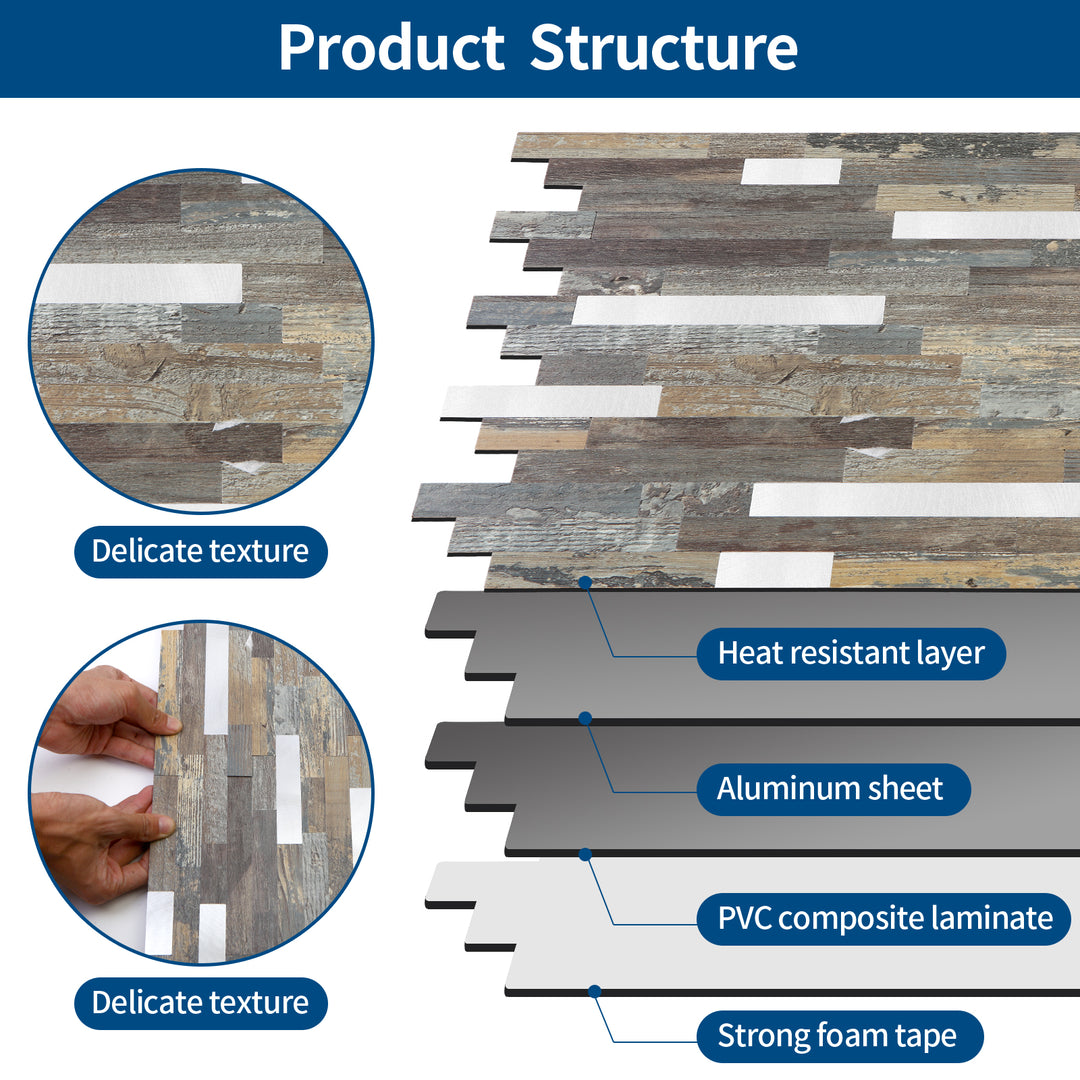 Product Structure

Delicate texture

Delicate texture

Heat resistant layer

Aluminum sheet

PVC composite laminate

Strong foam tape